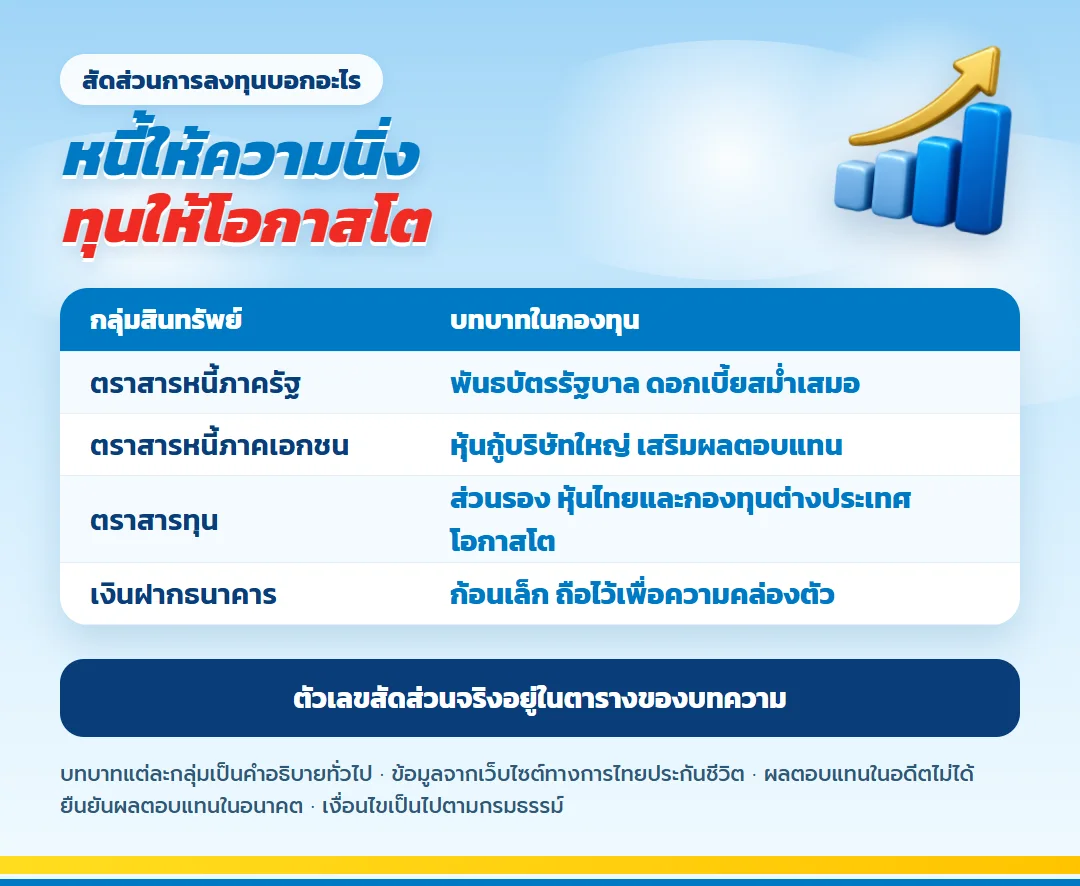 สัดส่วนการลงทุนบอกอะไร

หนี้ให้ความนิ่ง
ทุนให้โอกาสโต

| กลุ่มสินทรัพย์ | บทบาทในกองทุน |
|---|---|
| ตราสารหนี้ภาครัฐ | พันธบัตรรัฐบาล ดอกเบี้ยสม่ำเสมอ |
| ตราสารหนี้ภาคเอกชน | หุ้นกู้บริษัทใหญ่ เสริมผลตอบแทน |
| ตราสารทุน | ส่วนรอง หุ้นไทยและกองทุนต่างประเทศ โอกาสโต |
| เงินฝากธนาคาร | ก้อนเล็ก ถือไว้เพื่อความคล่องตัว |

ตัวเลขสัดส่วนจริงอยู่ในตารางของบทความ

บทบาทแต่ละกลุ่มเป็นคำอธิบายทั่วไป · ข้อมูลจากเว็บไซต์ทางการไทยประกันชีวิต · ผลตอบแทนในอดีตไม่ได้ยืนยันผลตอบแทนในอนาคต · เงื่อนไขเป็นไปตามกรมธรรม์